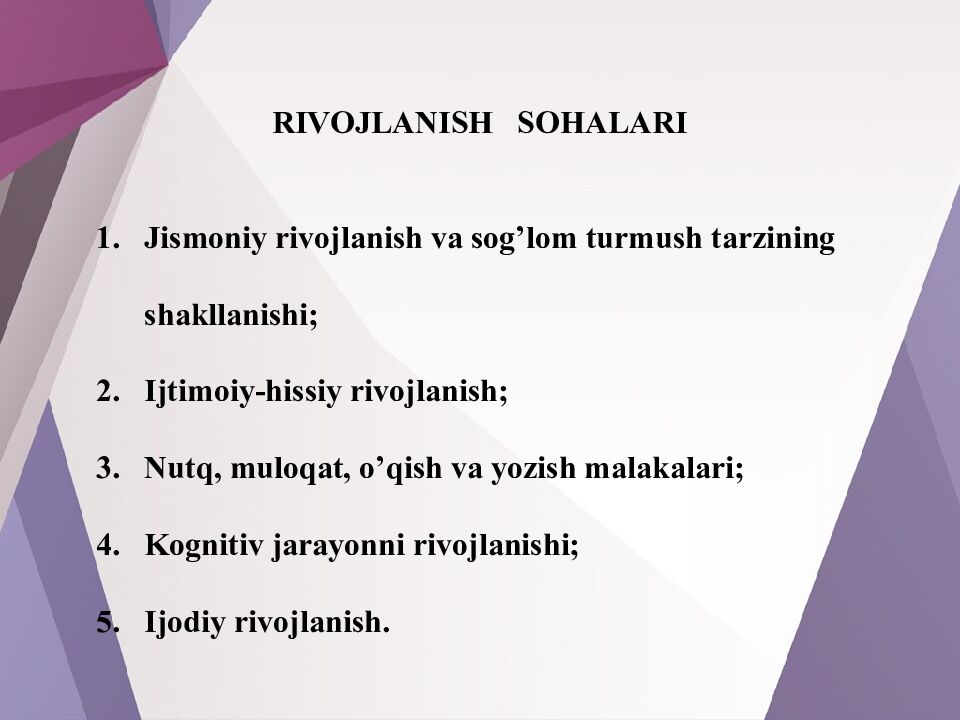 RIVOJLANISH SOHALARI

1. Jismoniy rivojlanish va sog’lom turmush tarzining shakllanishi;
2. Ijtimoiy-hissiy rivojlanish;
3. Nutq, muloqat, o’qish va yozish malakalari;
4. Kognitiv jarayonni rivojlanishi;
5. Ijodiy rivojlanish.